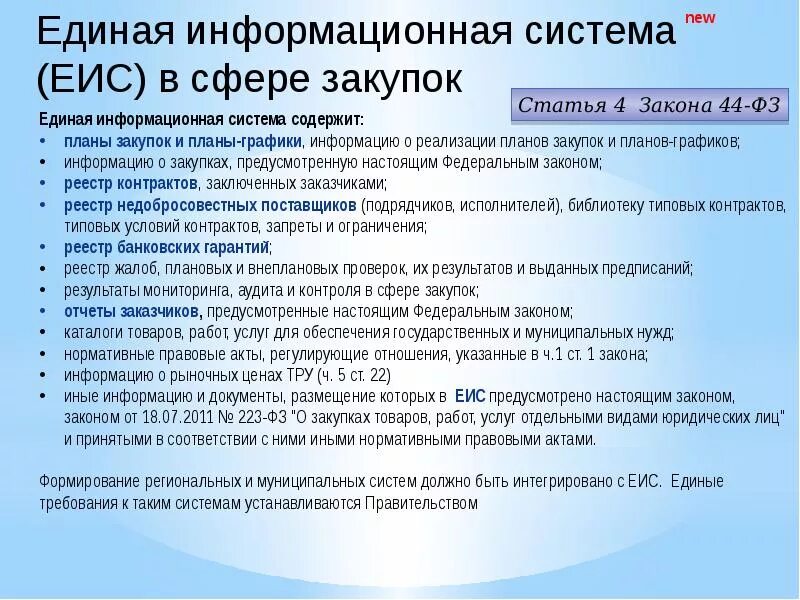 Единая информационная система (ЕИС) в сфере закупок

new

Статья 4 Закона 44-ФЗ

Единая информационная система содержит:
• планы закупок и планы-графики, информацию о реализации планов закупок и планов-графиков;
• информацию о закупках, предусмотренную настоящим Федеральным законом;
• реестр контрактов, заключенных заказчиками;
• реестр недобросовестных поставщиков (подрядчиков, исполнителей), библиотеку типовых контрактов, типовых условий контрактов, запреты и ограничения;
• реестр банковских гарантий;
• реестр жалоб, плановых и внеплановых проверок, их результатов и выданных предписаний;
• результаты мониторинга, аудита и контроля в сфере закупок;
• отчеты заказчиков, предусмотренные настоящим Федеральным законом;
• каталоги товаров, работ, услуг для обеспечения государственных и муниципальных нужд;
• нормативные правовые акты, регулирующие отношения, указанные в ч.1 ст. 1 закона;
• информацию о рыночных ценах ТРУ (ч. 5 ст. 22)
• иные информацию и документы, размещение которых в ЕИС предусмотрено настоящим законом, законом от 18.07.2011 № 223-ФЗ "О закупках товаров, работ, услуг отдельными видами юридических лиц" и принятыми в соответствии с ними иными нормативными правовыми актами.

Формирование региональных и муниципальных систем должно быть интегрировано с ЕИС. Единые требования к таким системам устанавливаются Правительством